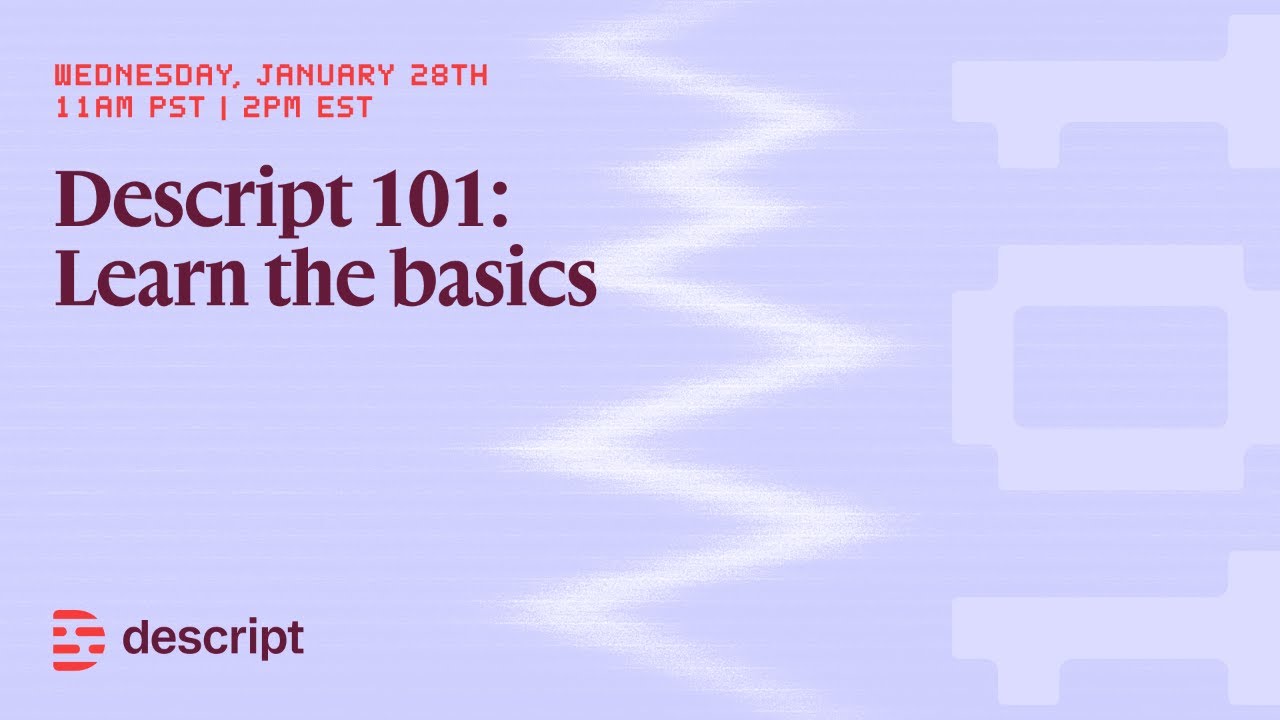 WEDNESDAY, JANUARY 28TH
11AM PST | 2PM EST

Descript 101:
Learn the basics

descript